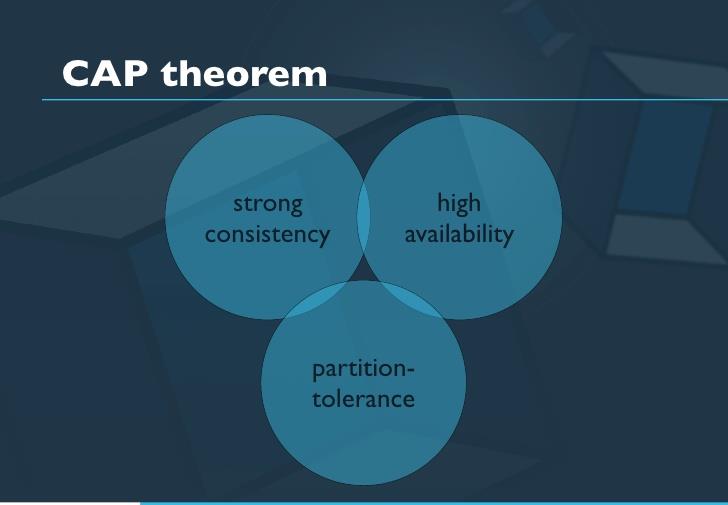 CAP theorem

strong consistency

high availability

partition-tolerance